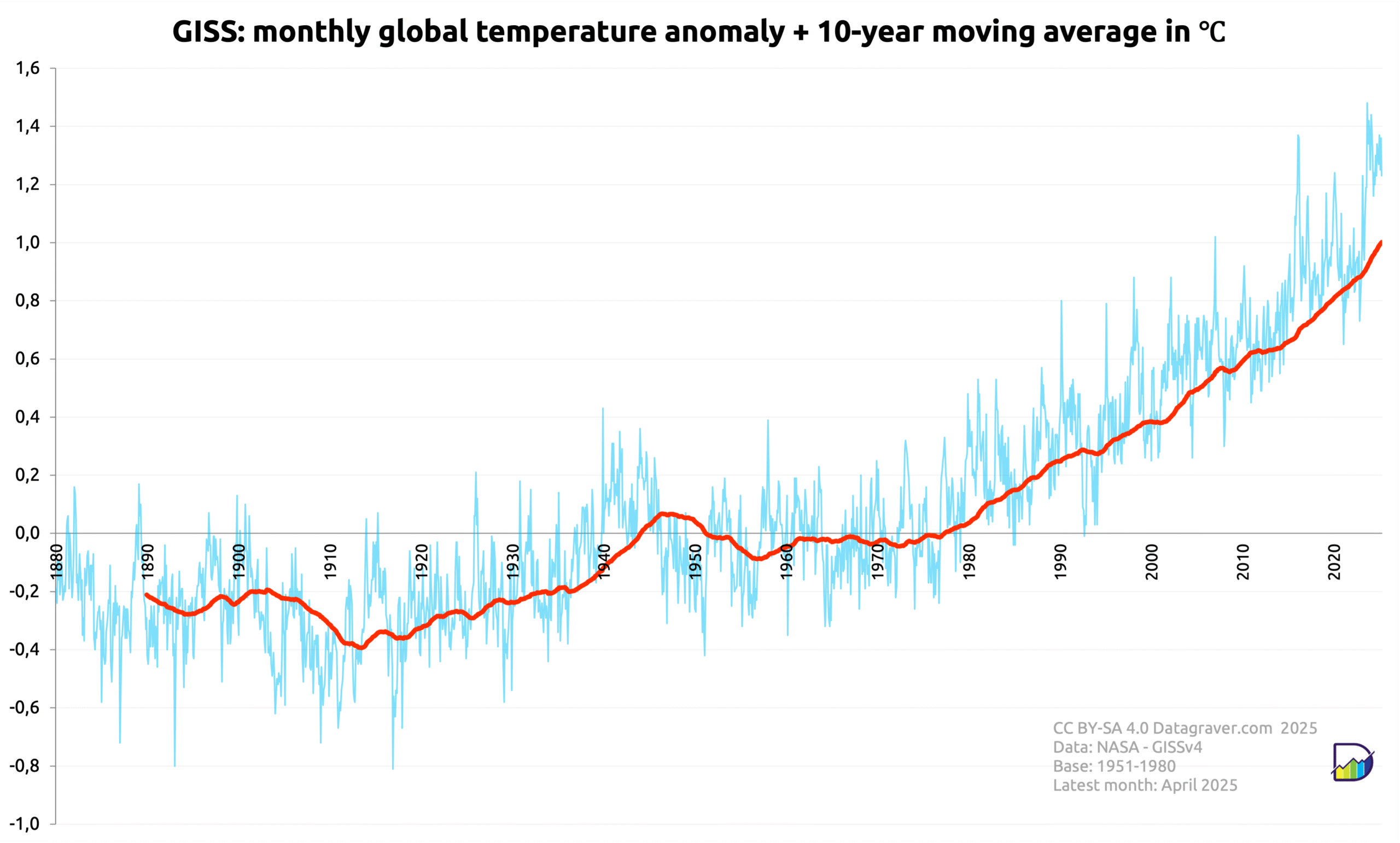 GISS: monthly global temperature anomaly + 10-year moving average in ℃

1,6
1,4
1,2
1,0
0,8
0,6
0,4
0,2
0,0
-0,2
-0,4
-0,6
-0,8
-1,0

1880
1890
1900
1910
1920
1930
1940
1950
1960
1970
1980
1990
2000
2010
2020

CC BY-SA 4.0 Datagraver.com 2025
Data: NASA - GISSv4
Base: 1951-1980
Latest month: April 2025